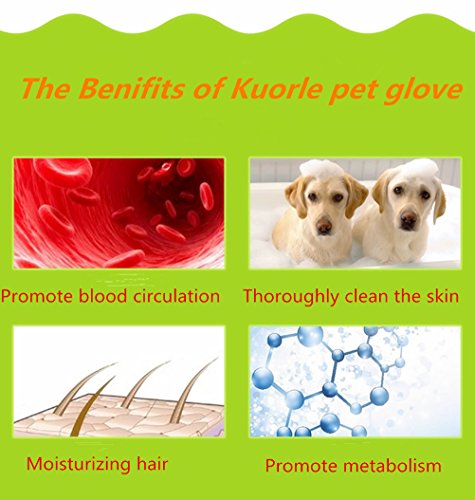 The Benifits of Kuorle pet glove

Promote blood circulation

Thoroughly clean the skin

Moisturizing hair

Promote metabolism